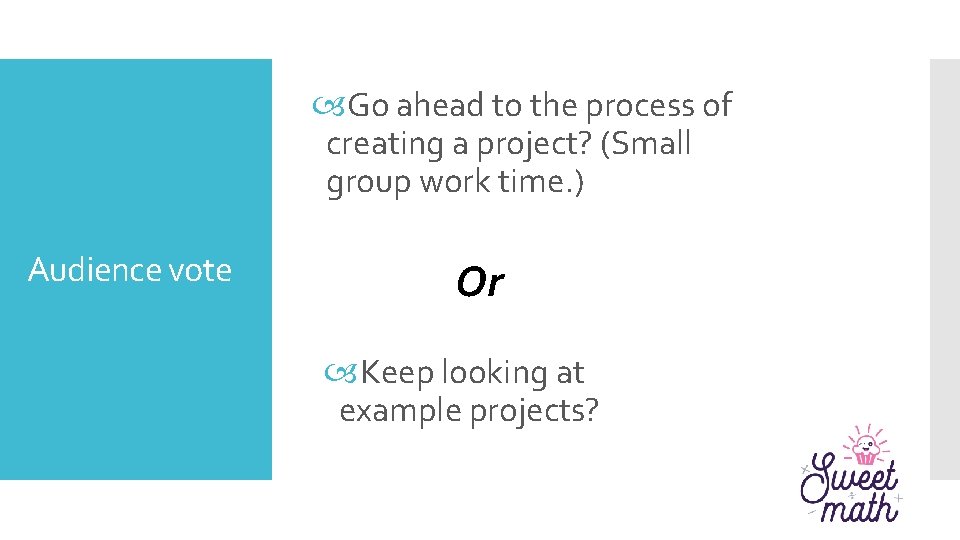 Audience vote

Go ahead to the process of creating a project? (Small group work time.)

Or

Keep looking at example projects?

Sweet math